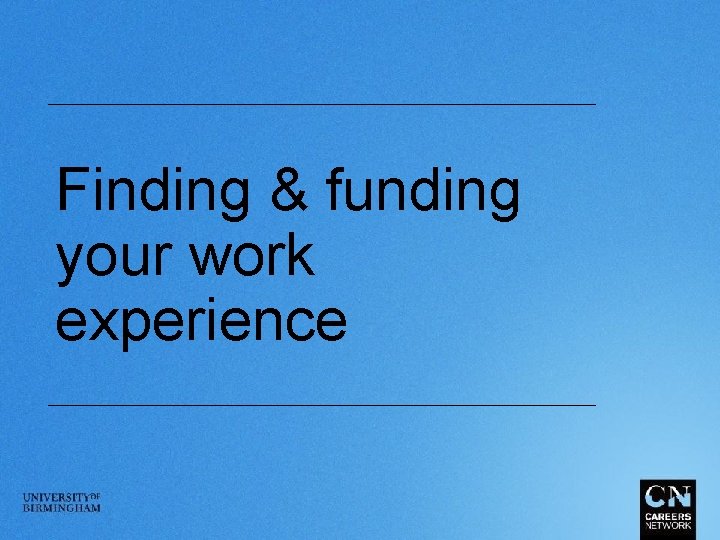 Finding & funding your work experience

UNIVERSITY OF BIRMINGHAM

CN CAREERS NETWORK